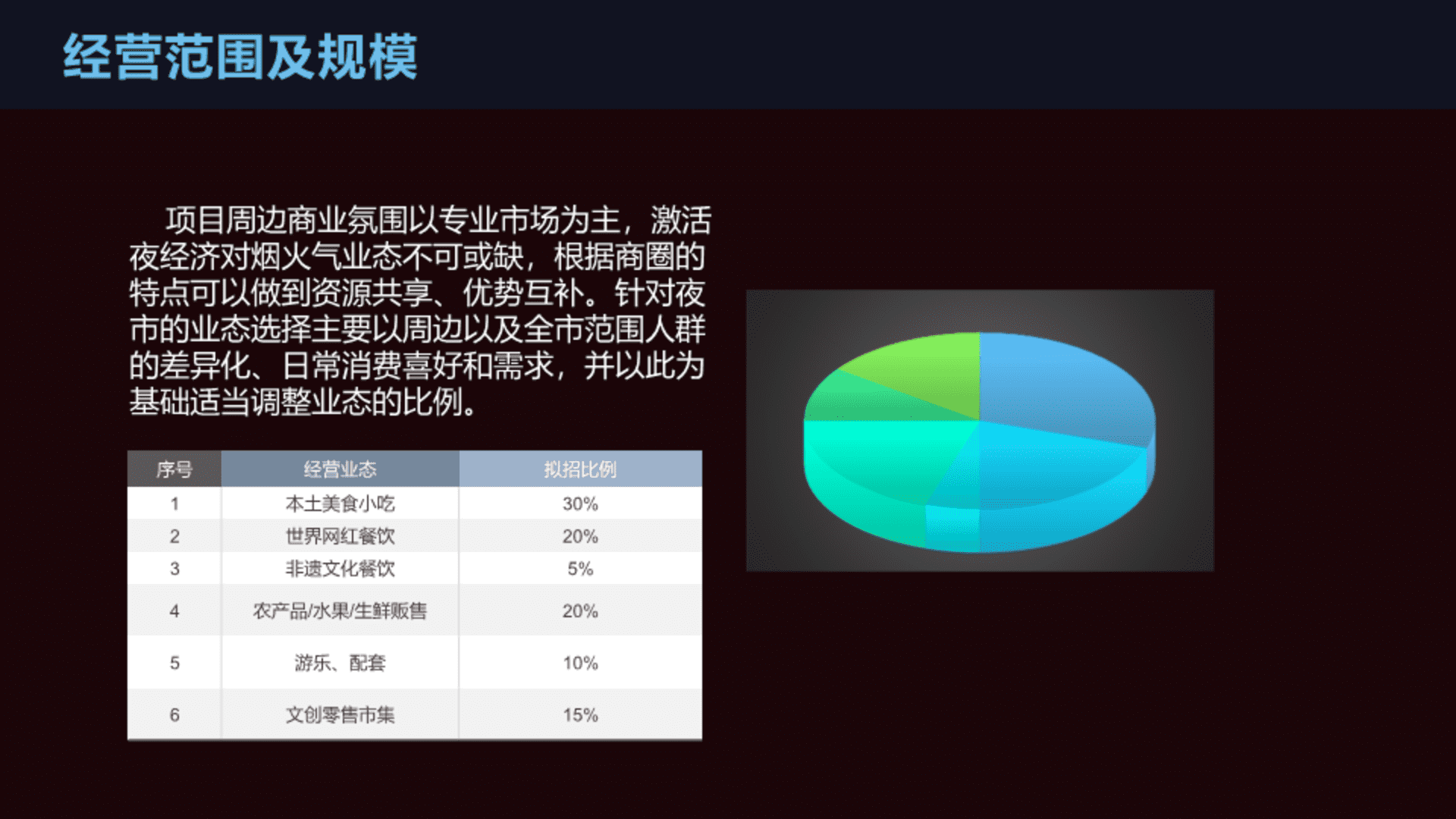 经营范围及规模

项目周边商业氛围以专业市场为主，激活夜经济对烟火气业态不可或缺，根据商圈的特点可以做到资源共享、优势互补。针对夜市的业态选择主要以周边以及全市范围人群的差异化、日常消费喜好和需求，并以此为基础适当调整业态的比例。

| 序号 | 经营业态 | 拟招比例 |
|---|---|---|
| 1 | 本土美食小吃 | 30% |
| 2 | 世界网红餐饮 | 20% |
| 3 | 非遗文化餐饮 | 5% |
| 4 | 农产品/水果/生鲜贩售 | 20% |
| 5 | 游乐、配套 | 10% |
| 6 | 文创零售市集 | 15% |